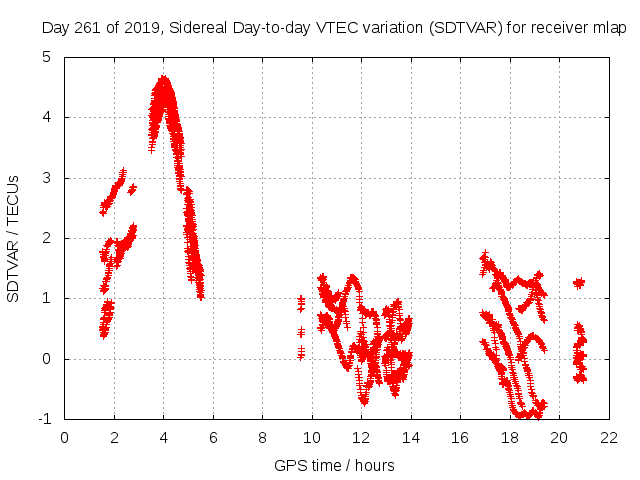 Day 261 of 2019, Sidereal Day-to-day VTEC variation (SDTVAR) for receiver mlap

SDTVAR / TECUs

5
4
3
2
1
0
-1

0 2 4 6 8 10 12 14 16 18 20 22

GPS time / hours